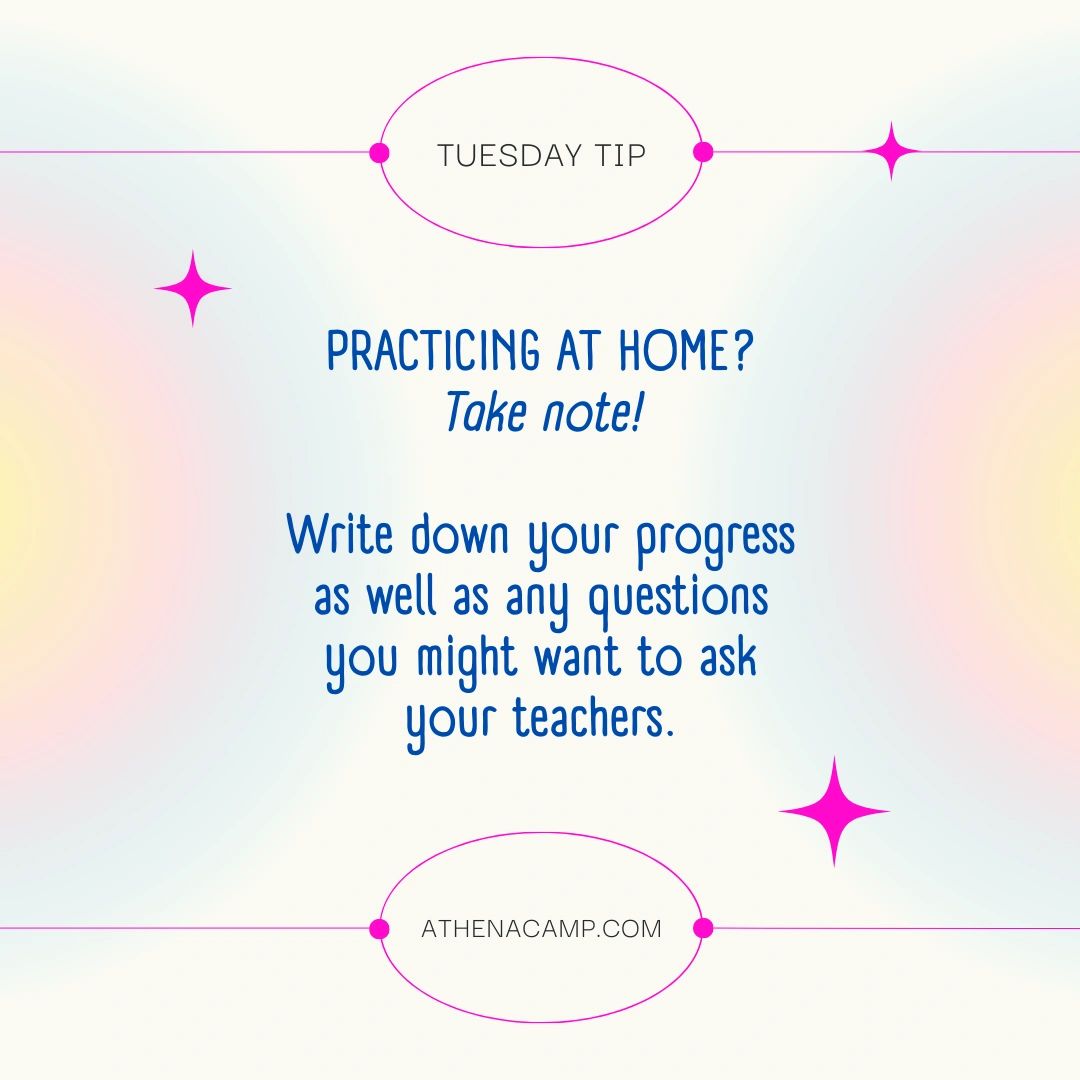 TUESDAY TIP

PRACTICING AT HOME?
Take note!

Write down your progress as well as any questions you might want to ask your teachers.

ATHENACAMP.COM